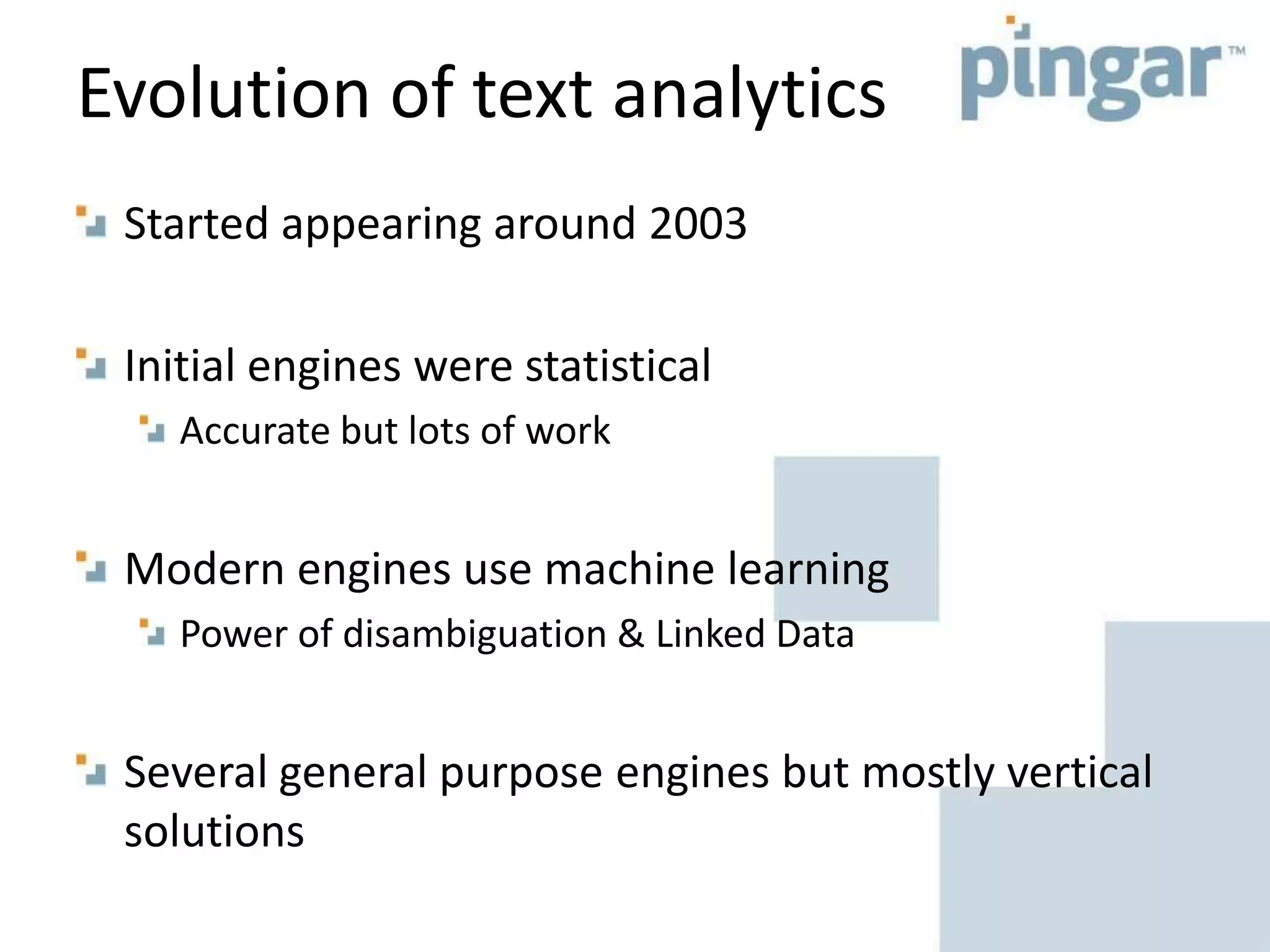 Evolution of text analytics

pingar™

Started appearing around 2003

Initial engines were statistical

Accurate but lots of work

Modern engines use machine learning

Power of disambiguation & Linked Data

Several general purpose engines but mostly vertical solutions